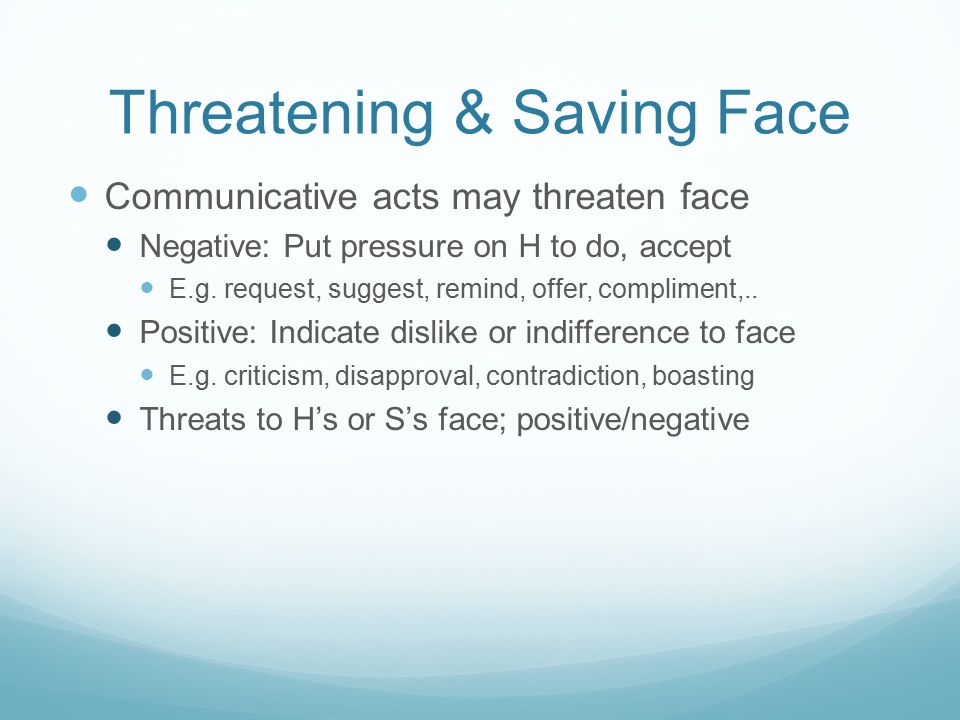 Threatening & Saving Face

- Communicative acts may threaten face
  - Negative: Put pressure on H to do, accept
    - E.g. request, suggest, remind, offer, compliment,..
  - Positive: Indicate dislike or indifference to face
    - E.g. criticism, disapproval, contradiction, boasting
  - Threats to H’s or S’s face; positive/negative